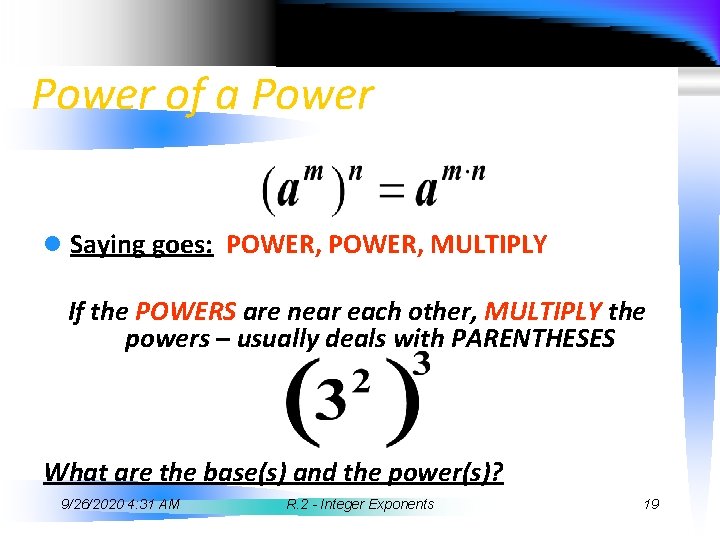 Power of a Power

$(a^m)^n = a^{m \cdot n}$

Saying goes: POWER, POWER, MULTIPLY

If the POWERS are near each other, MULTIPLY the powers – usually deals with PARENTHESES

$(3^2)^3$

What are the base(s) and the power(s)?

9/26/2020 4:31 AM

R.2 - Integer Exponents

19